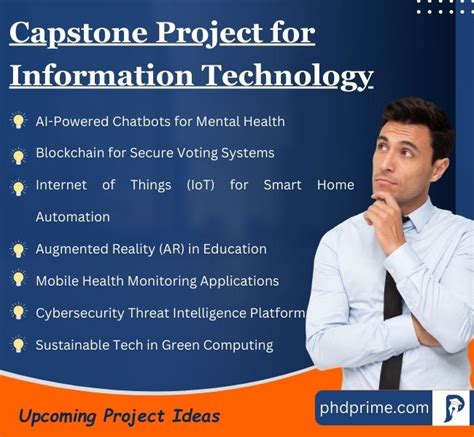 Capstone Project for Information Technology

AI-Powered Chatbots for Mental Health

Blockchain for Secure Voting Systems

Internet of Things (IoT) for Smart Home Automation

Augmented Reality (AR) in Education

Mobile Health Monitoring Applications

Cybersecurity Threat Intelligence Platform

Sustainable Tech in Green Computing

Upcoming Project Ideas

phdprime.com